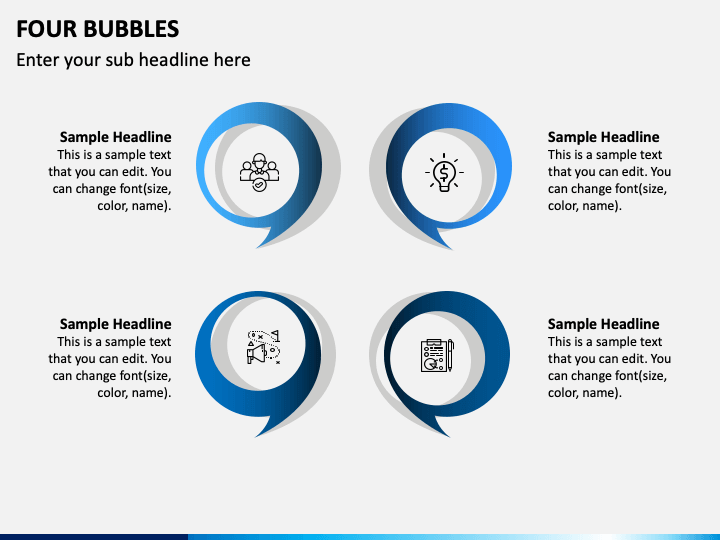 FOUR BUBBLES
Enter your sub headline here

Sample Headline
This is a sample text that you can edit. You can change font(size, color, name).

Sample Headline
This is a sample text that you can edit. You can change font(size, color, name).

Sample Headline
This is a sample text that you can edit. You can change font(size, color, name).

Sample Headline
This is a sample text that you can edit. You can change font(size, color, name).